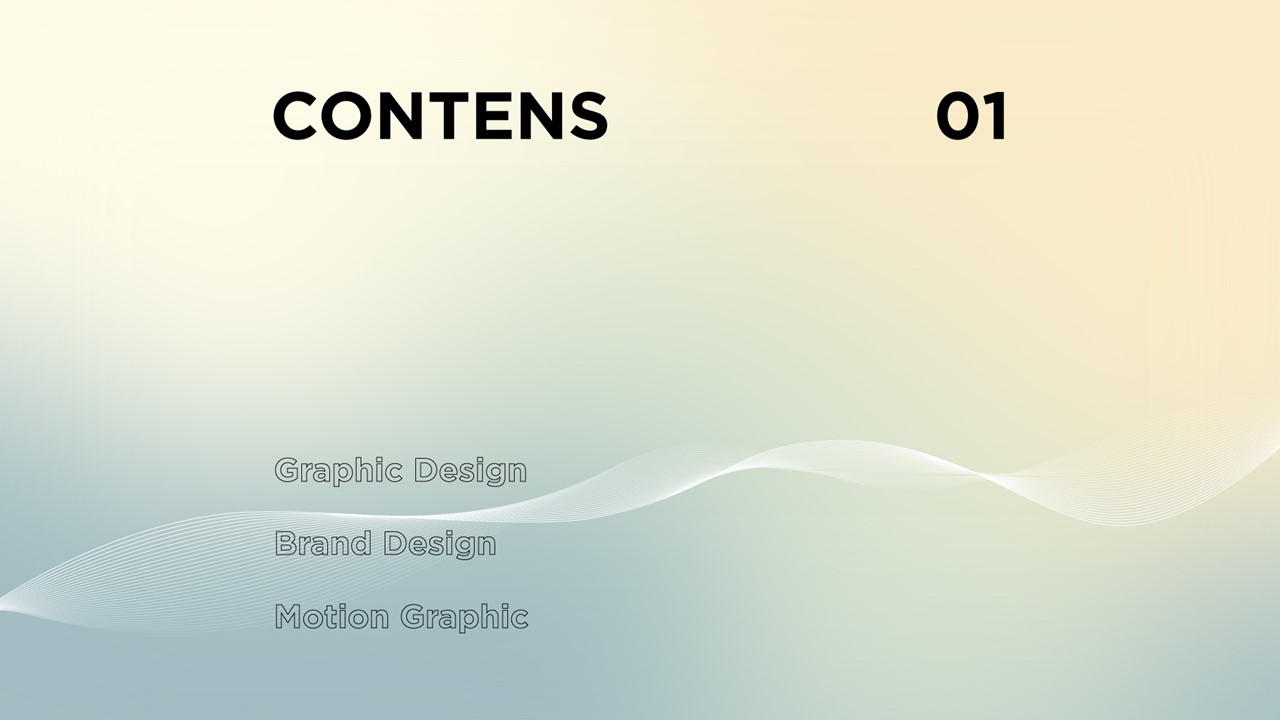 CONTENS

01

Graphic Design

Brand Design

Motion Graphic